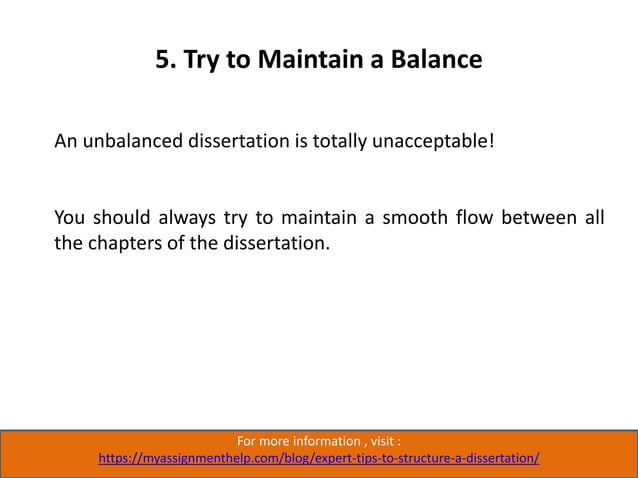 5. Try to Maintain a Balance

An unbalanced dissertation is totally unacceptable!

You should always try to maintain a smooth flow between all the chapters of the dissertation.

For more information , visit :
https://myassignmenthelp.com/blog/expert-tips-to-structure-a-dissertation/